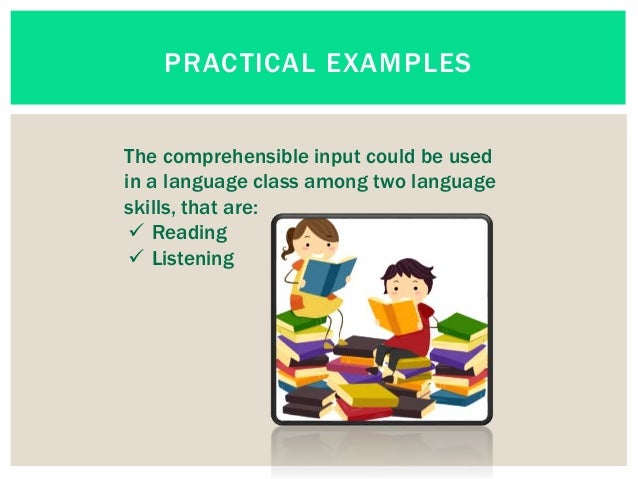 PRACTICAL EXAMPLES

The comprehensible input could be used in a language class among two language skills, that are:
✓ Reading
✓ Listening